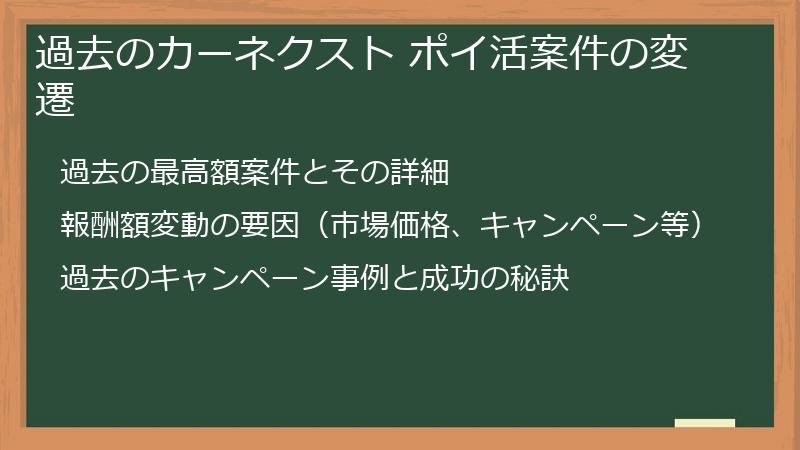 過去のカーネクスト ポイ活案件の変遷

過去の最高額案件とその詳細

報酬額変動の要因（市場価格、キャンペーン等）

過去のキャンペーン事例と成功の秘訣